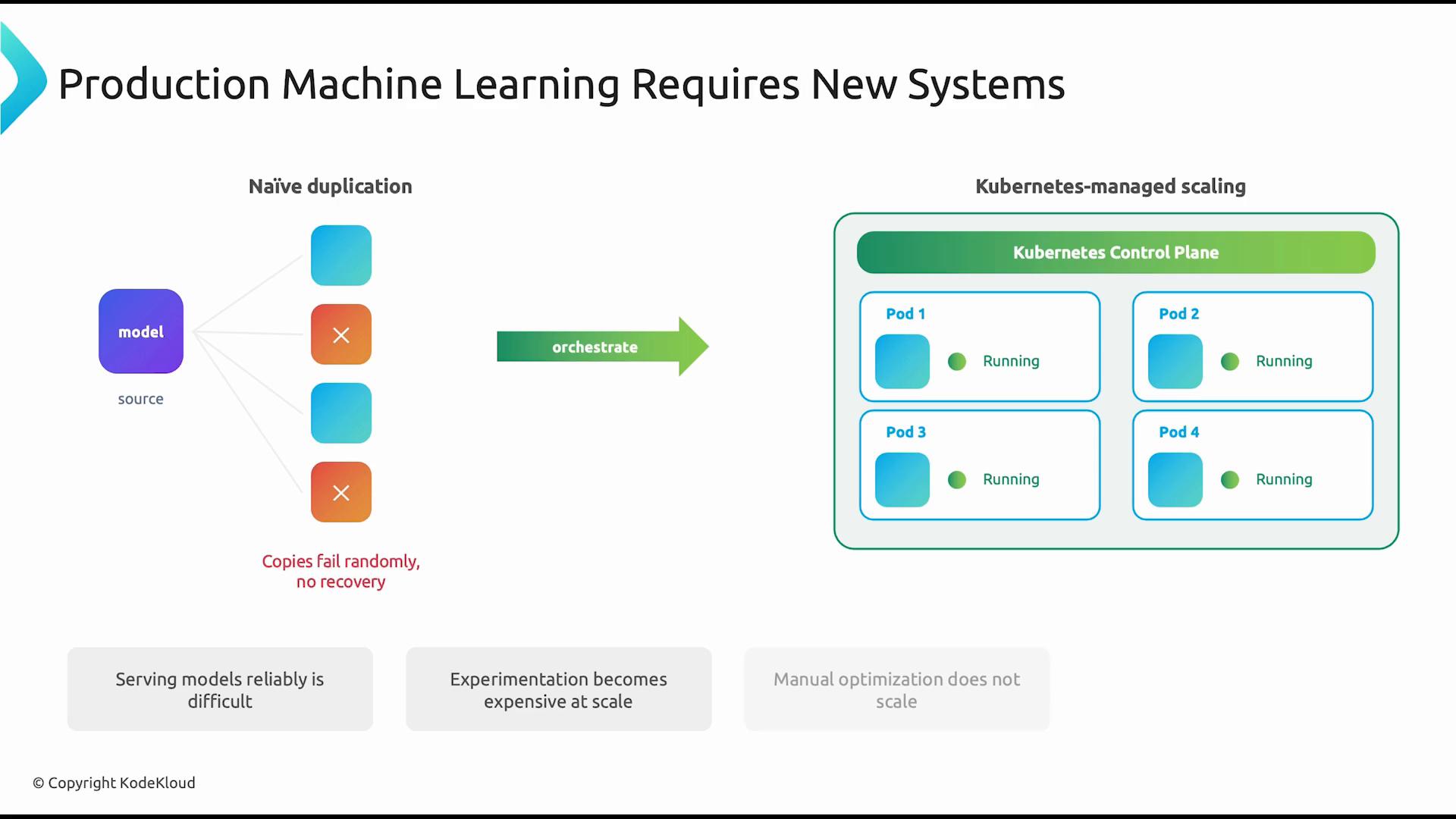 Production Machine Learning Requires New Systems

Naïve duplication

model

source

Copies fail randomly, no recovery

orchestrate

Kubernetes-managed scaling

Kubernetes Control Plane

Pod 1
Running

Pod 2
Running

Pod 3
Running

Pod 4
Running

Serving models reliably is difficult

Experimentation becomes expensive at scale

Manual optimization does not scale

© Copyright KodeKloud